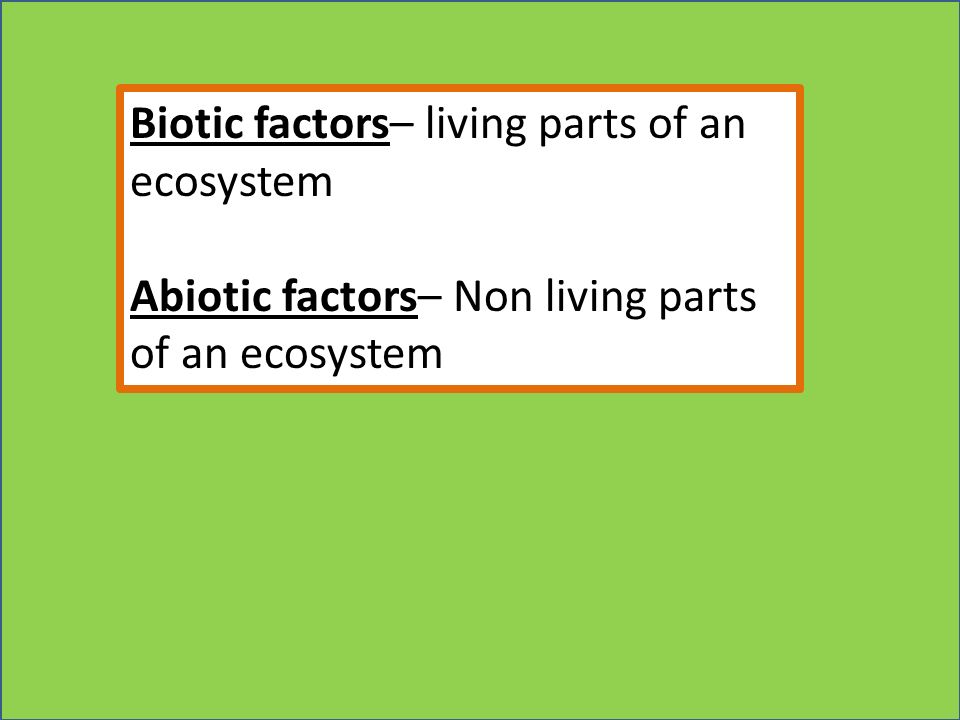 Biotic factors– living parts of an ecosystem

Abiotic factors– Non living parts of an ecosystem